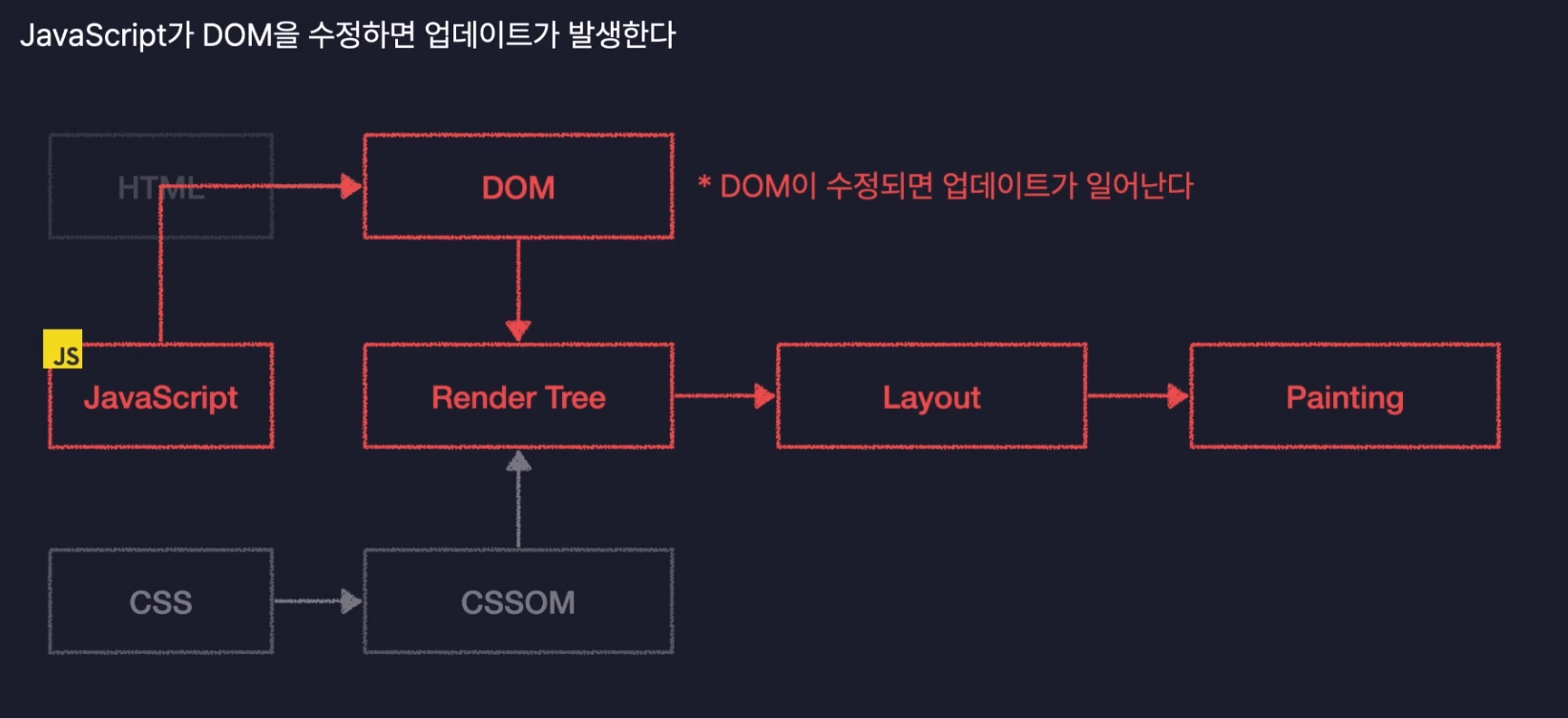 JavaScript가 DOM을 수정하면 업데이트가 발생한다

HTML

DOM

* DOM이 수정되면 업데이트가 일어난다

JS

JavaScript

Render Tree

Layout

Painting

CSS

CSSOM